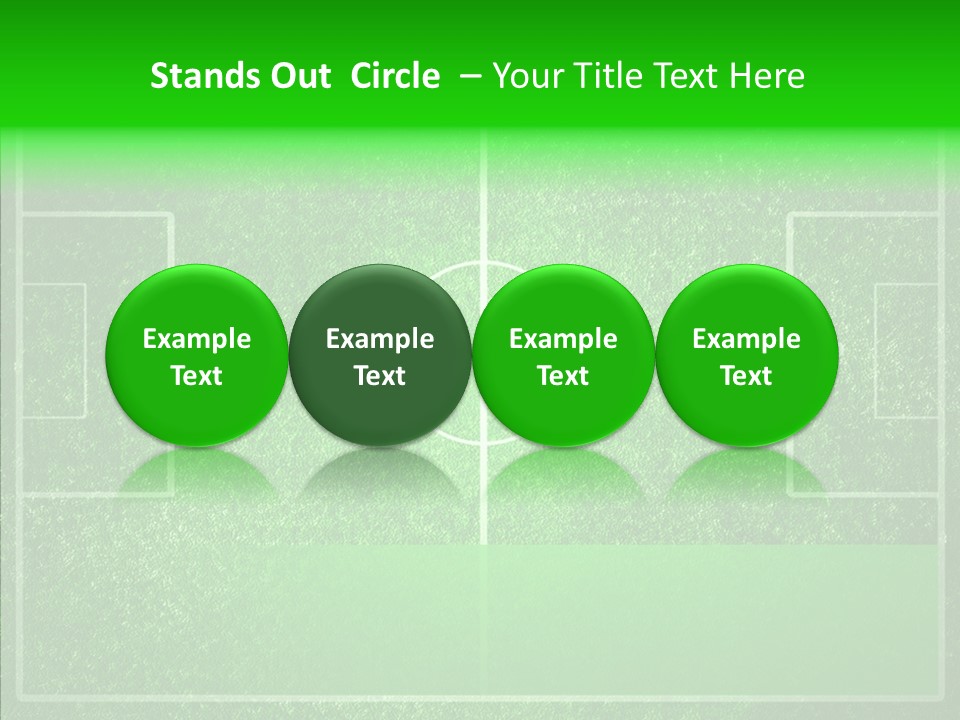 Stands Out Circle – Your Title Text Here

Example Text

Example Text

Example Text

Example Text